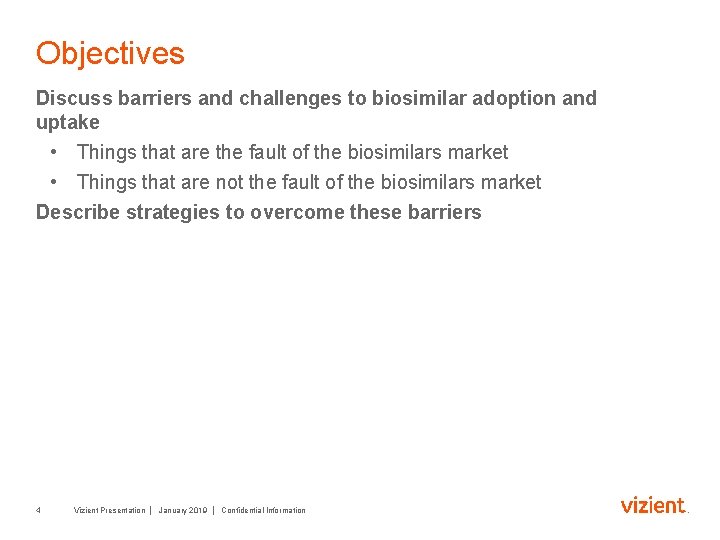 Objectives

Discuss barriers and challenges to biosimilar adoption and uptake

• Things that are the fault of the biosimilars market
• Things that are not the fault of the biosimilars market

Describe strategies to overcome these barriers

4 Vizient Presentation | January 2019 | Confidential Information

vizient.